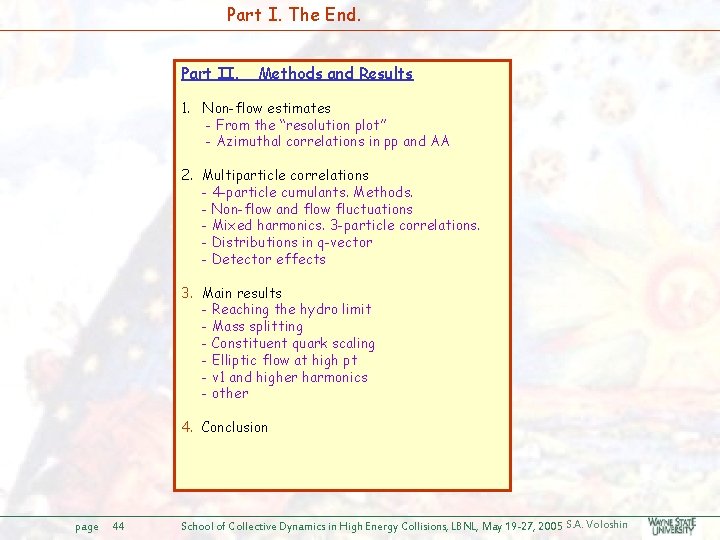 Part I. The End.

Part II. Methods and Results

1. Non-flow estimates
- From the "resolution plot"
- Azimuthal correlations in pp and AA

2. Multiparticle correlations
- 4-particle cumulants. Methods.
- Non-flow and flow fluctuations
- Mixed harmonics. 3-particle correlations.
- Distributions in q-vector
- Detector effects

3. Main results
- Reaching the hydro limit
- Mass splitting
- Constituent quark scaling
- Elliptic flow at high pt
- v1 and higher harmonics
- other

4. Conclusion

page 44 School of Collective Dynamics in High Energy Collisions, LBNL, May 19-27, 2005 S.A. Voloshin WAYNE STATE UNIVERSITY